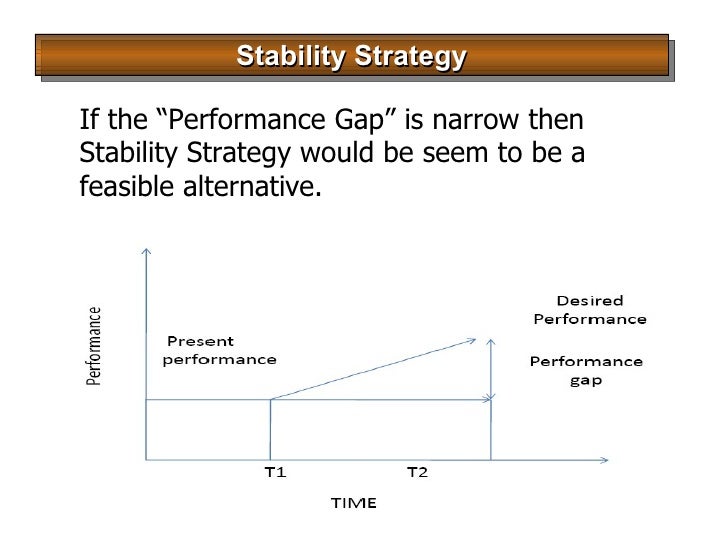 Stability Strategy

If the “Performance Gap” is narrow then Stability Strategy would be seem to be a feasible alternative.

Performance

Present performance

Desired Performance

Performance gap

T1

T2

TIME